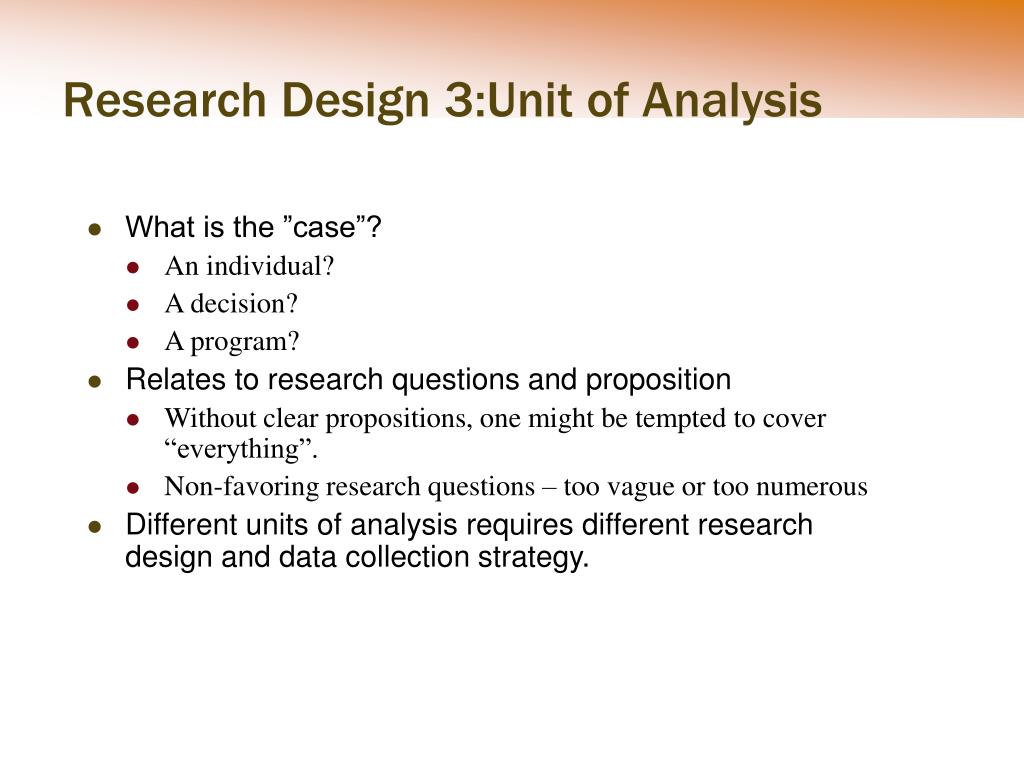 Research Design 3:Unit of Analysis

- What is the ”case”?
  - An individual?
  - A decision?
  - A program?
- Relates to research questions and proposition
  - Without clear propositions, one might be tempted to cover “everything”.
  - Non-favoring research questions – too vague or too numerous
- Different units of analysis requires different research design and data collection strategy.